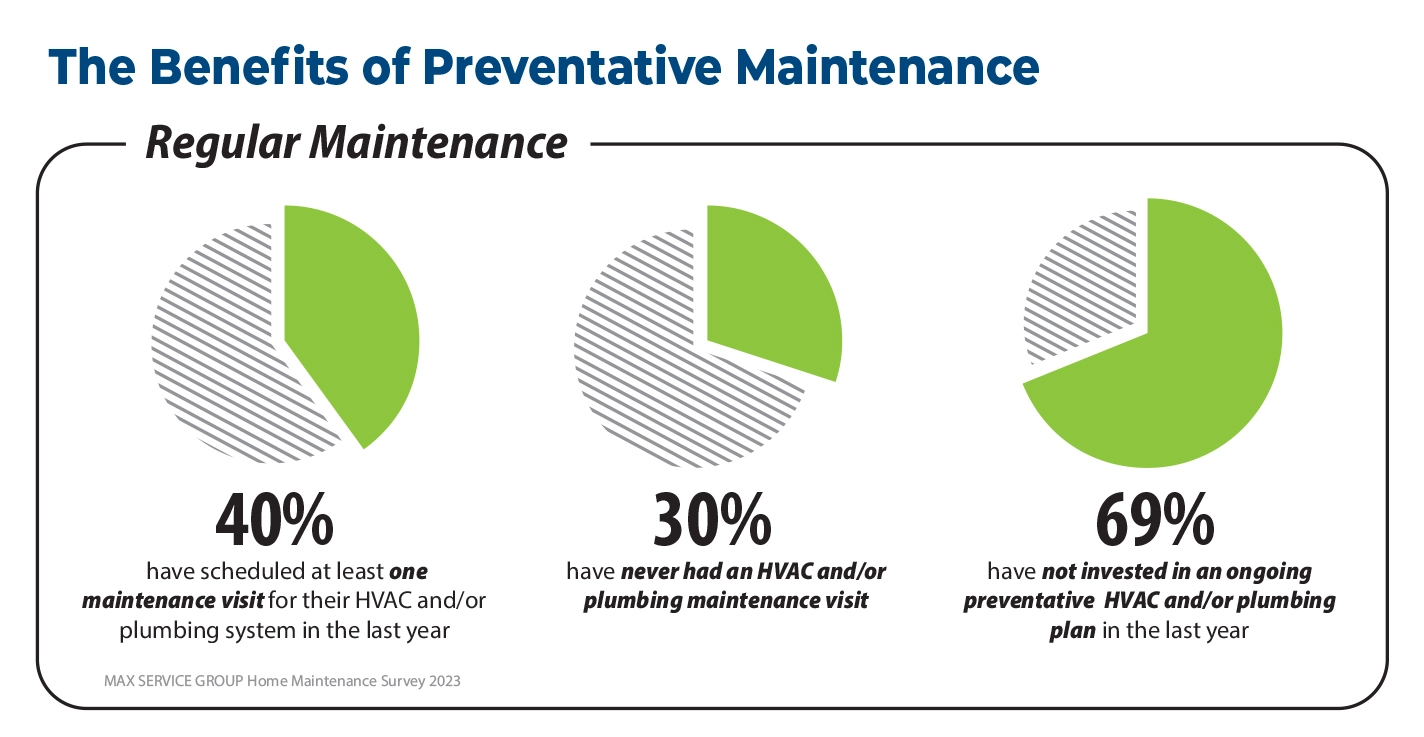 The Benefits of Preventative Maintenance

Regular Maintenance

40%
have scheduled at least one maintenance visit for their HVAC and/or plumbing system in the last year

30%
have never had an HVAC and/or plumbing maintenance visit

69%
have not invested in an ongoing preventative HVAC and/or plumbing plan in the last year

MAX SERVICE GROUP Home Maintenance Survey 2023